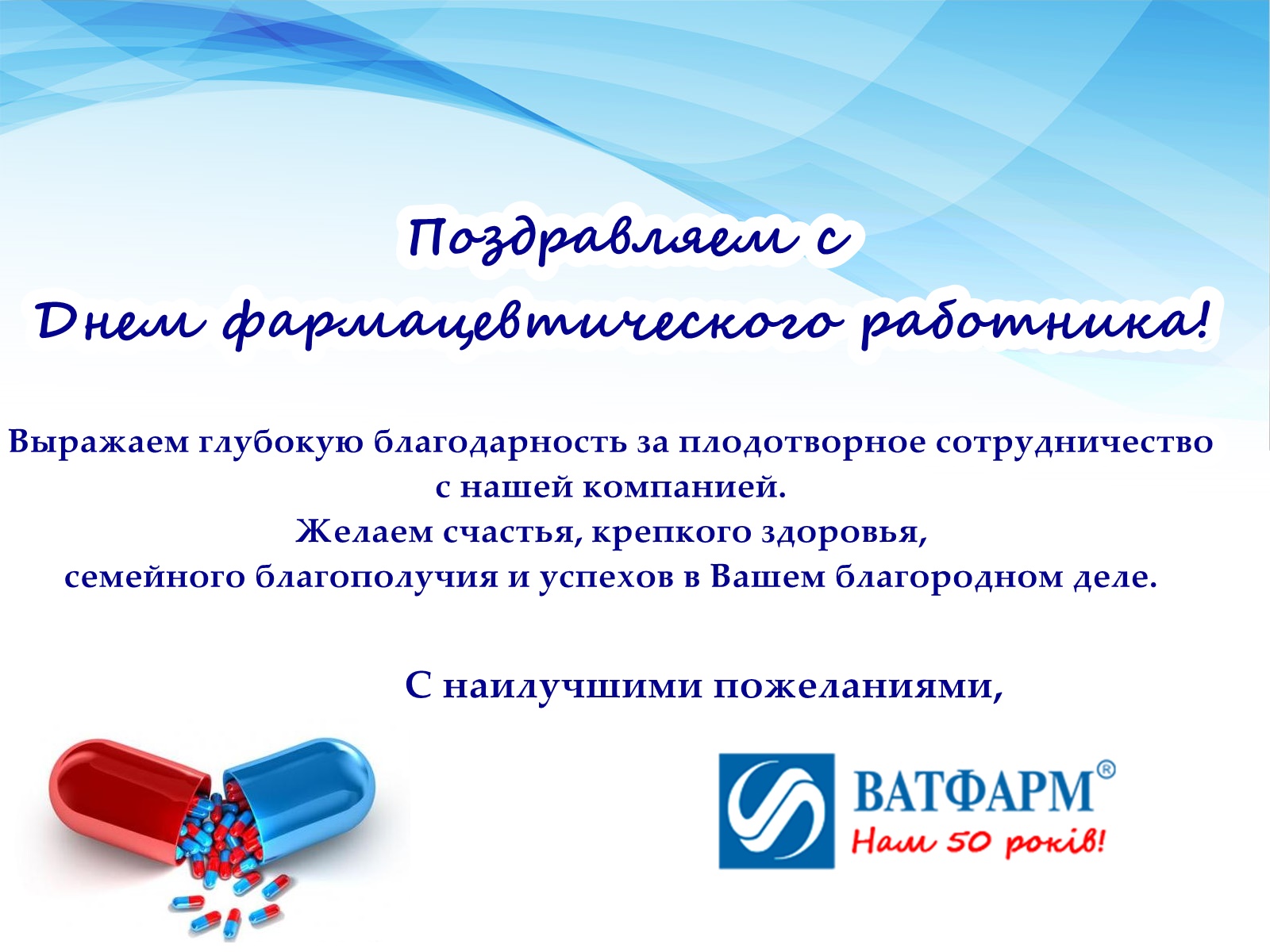 Поздравляем с
Днем фармацевтического работника!

Выражаем глубокую благодарность за плодотворное сотрудничество с нашей компанией.
Желаем счастья, крепкого здоровья,
семейного благополучия и успехов в Вашем благородном деле.

С наилучшими пожеланиями,

ВАТФАРМ®
Нам 50 років!